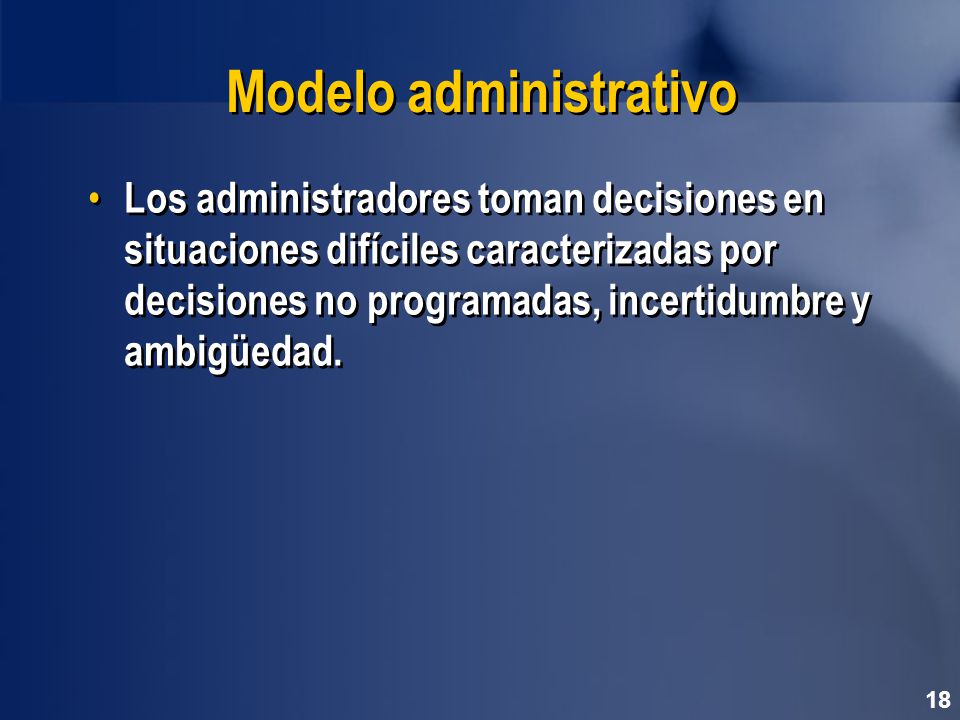 Modelo administrativo

• Los administradores toman decisiones en situaciones difíciles caracterizadas por decisiones no programadas, incertidumbre y ambigüedad.

18